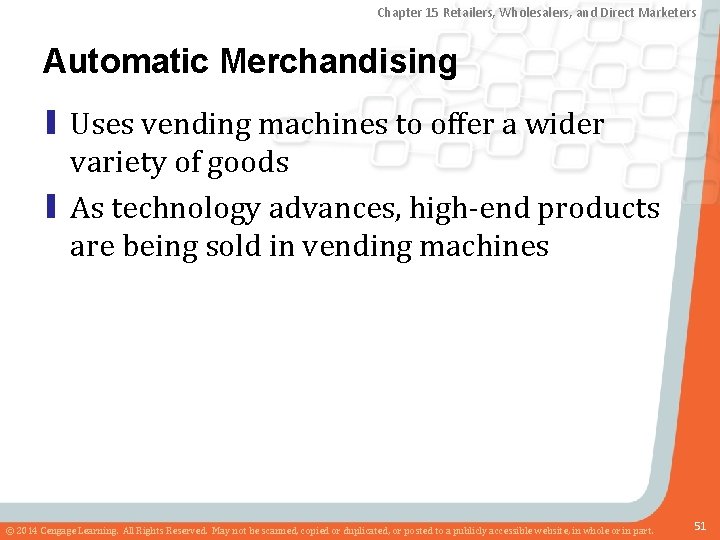 Chapter 15 Retailers, Wholesalers, and Direct Marketers

Automatic Merchandising

Uses vending machines to offer a wider variety of goods

As technology advances, high-end products are being sold in vending machines

© 2014 Cengage Learning. All Rights Reserved. May not be scanned, copied or duplicated, or posted to a publicly accessible website, in whole or in part.

51